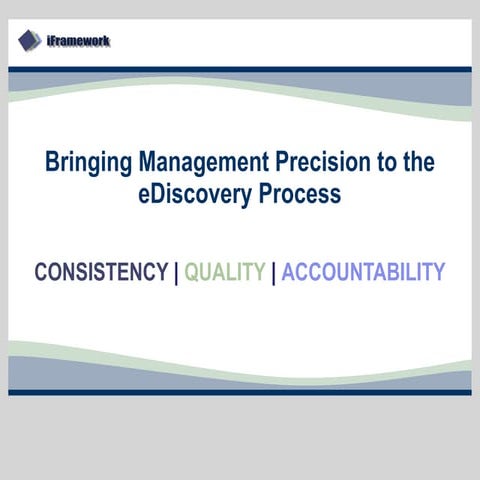 iFramework

Bringing Management Precision to the eDiscovery Process

CONSISTENCY | QUALITY | ACCOUNTABILITY